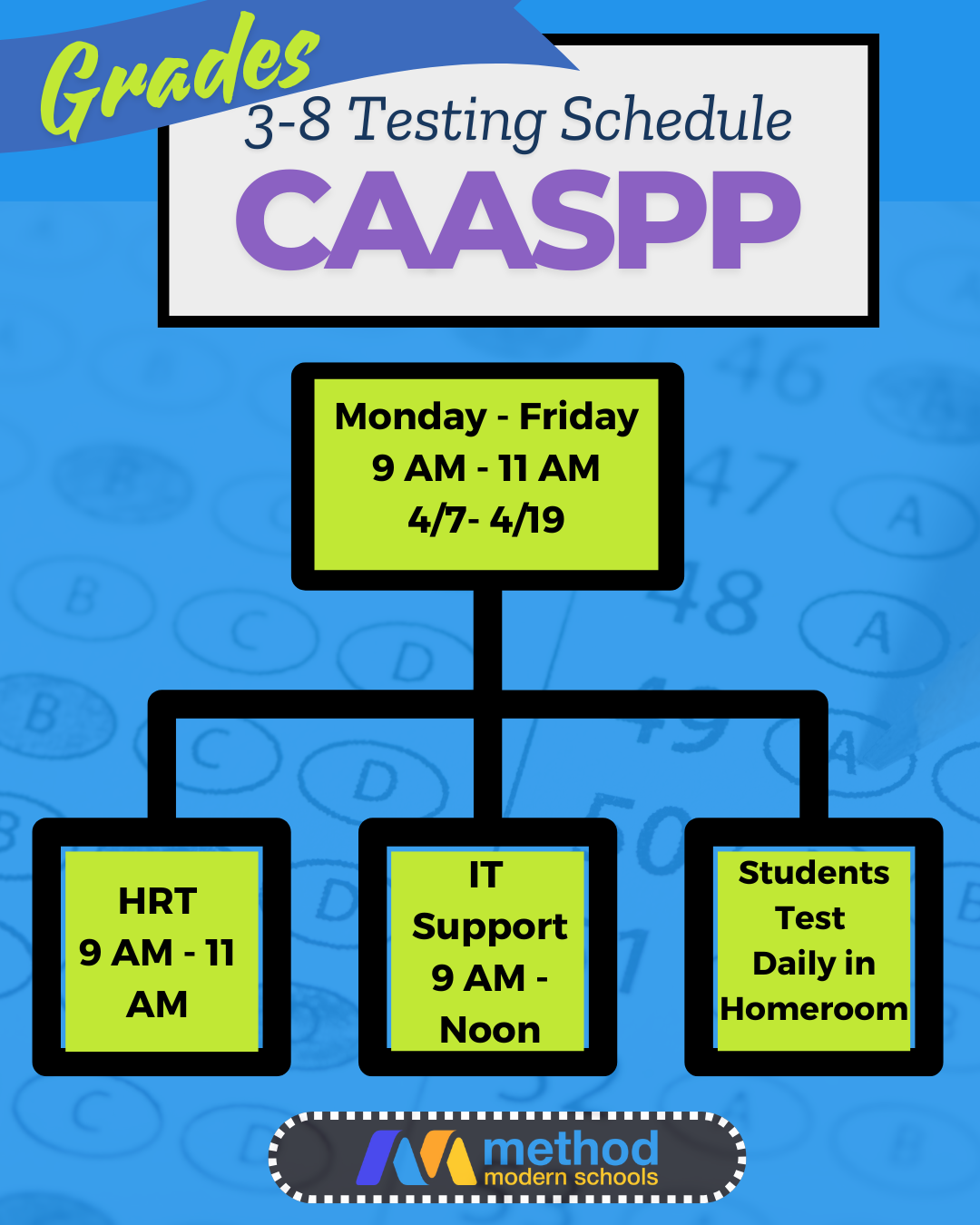 Grades
3-8 Testing Schedule
CAASPP

Monday - Friday
9 AM - 11 AM
4/7- 4/19

HRT
9 AM - 11 AM

IT Support
9 AM - Noon

Students Test Daily in Homeroom

method
modern schools